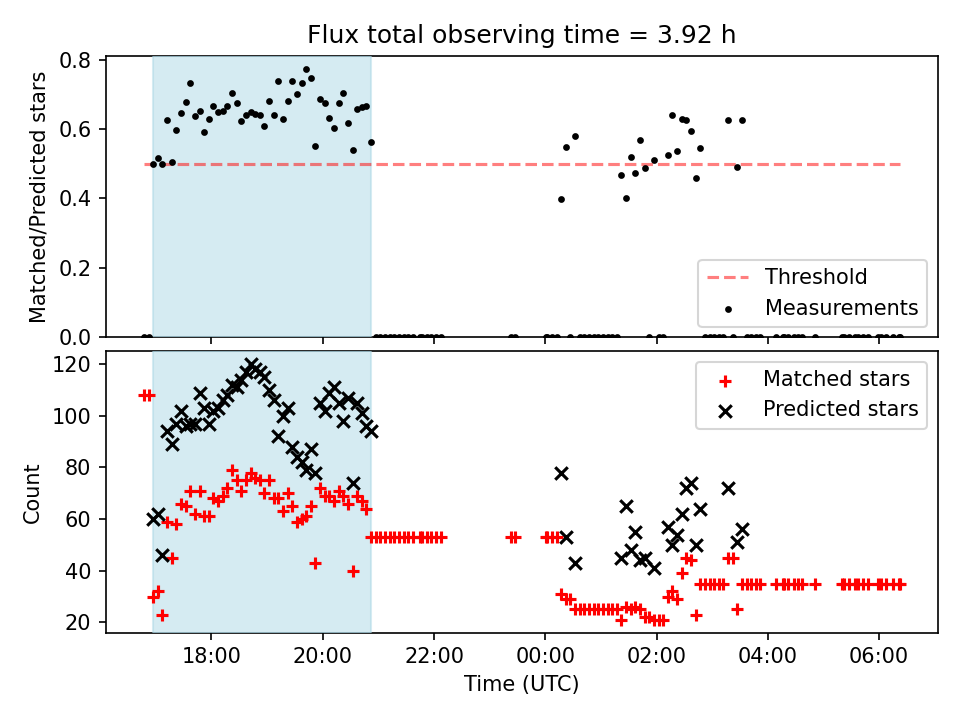 Flux total observing time = 3.92 h

Matched/Predicted stars

0.8
0.6
0.4
0.2
0.0

Threshold
Measurements

Count

120
100
80
60
40
20

Matched stars
Predicted stars

18:00
20:00
22:00
00:00
02:00
04:00
06:00

Time (UTC)